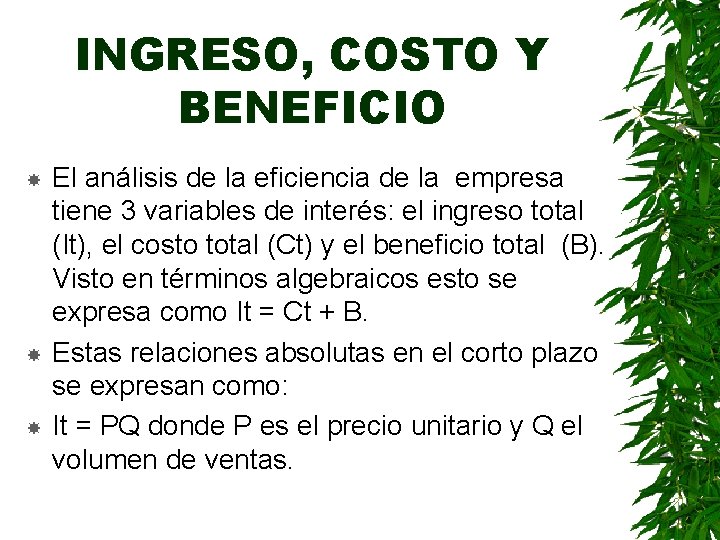 INGRESO, COSTO Y BENEFICIO

El análisis de la eficiencia de la empresa tiene 3 variables de interés: el ingreso total (It), el costo total (Ct) y el beneficio total (B). Visto en términos algebraicos esto se expresa como It = Ct + B.

Estas relaciones absolutas en el corto plazo se expresan como:

It = PQ donde P es el precio unitario y Q el volumen de ventas.